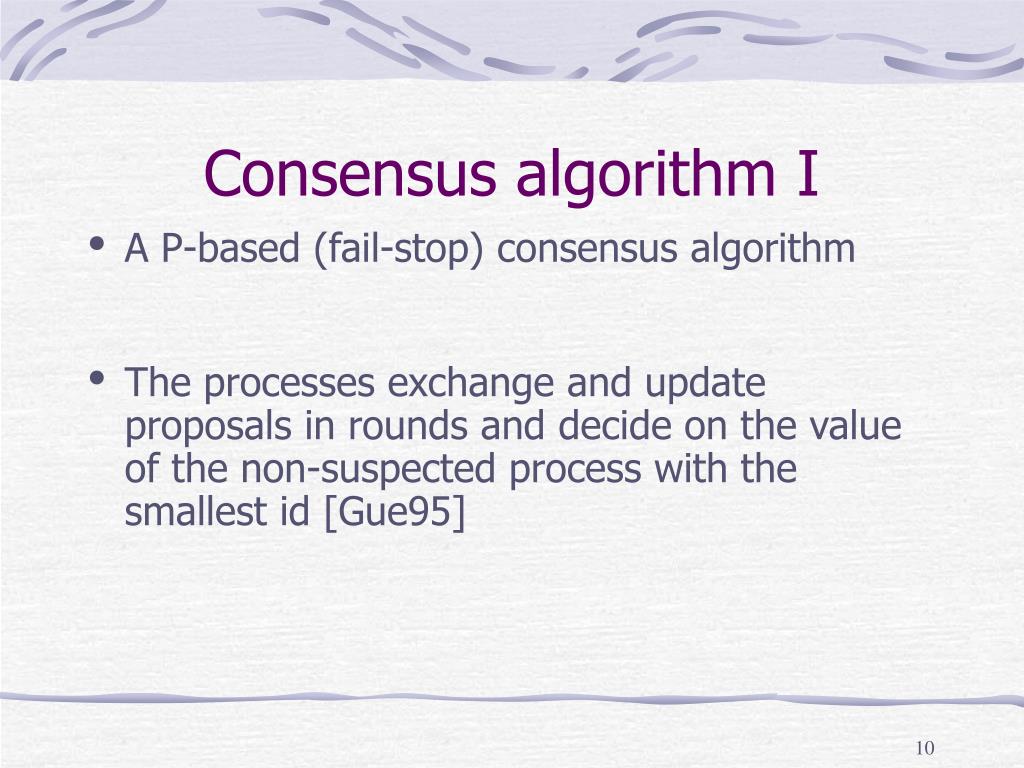 Consensus algorithm I

• A P-based (fail-stop) consensus algorithm

• The processes exchange and update proposals in rounds and decide on the value of the non-suspected process with the smallest id [Gue95]

10